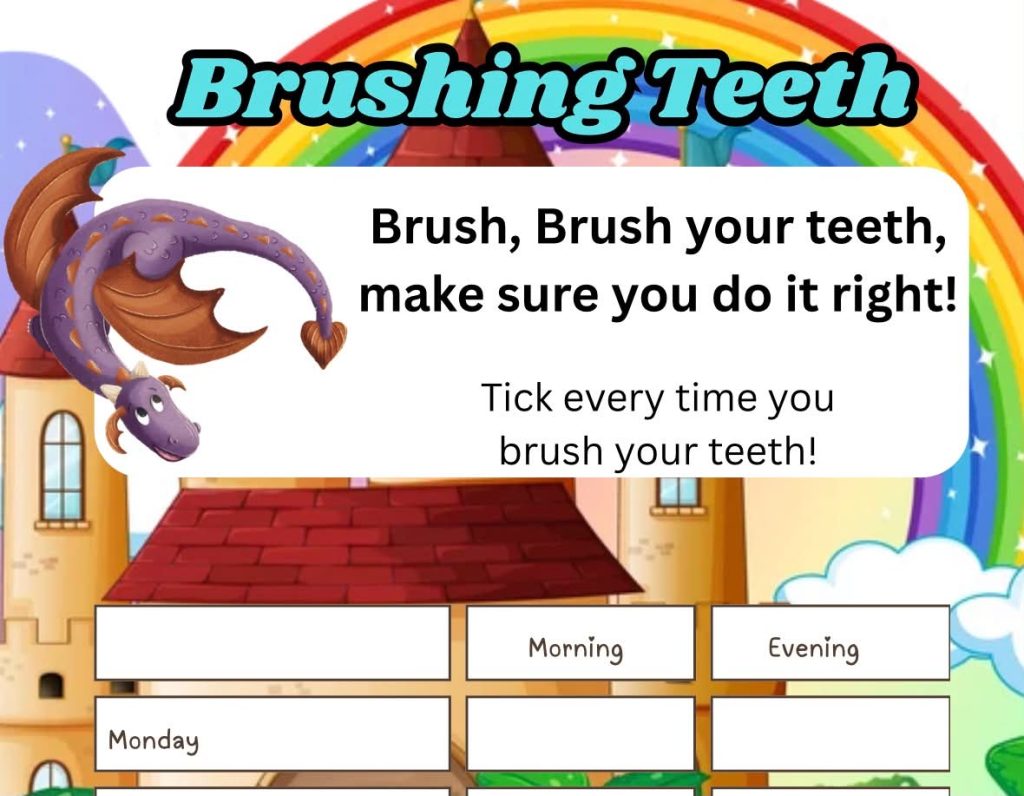 Brushing Teeth

Brush, Brush your teeth, make sure you do it right!

Tick every time you brush your teeth!

| | Morning | Evening |
|---|---|---|
| Monday | | |